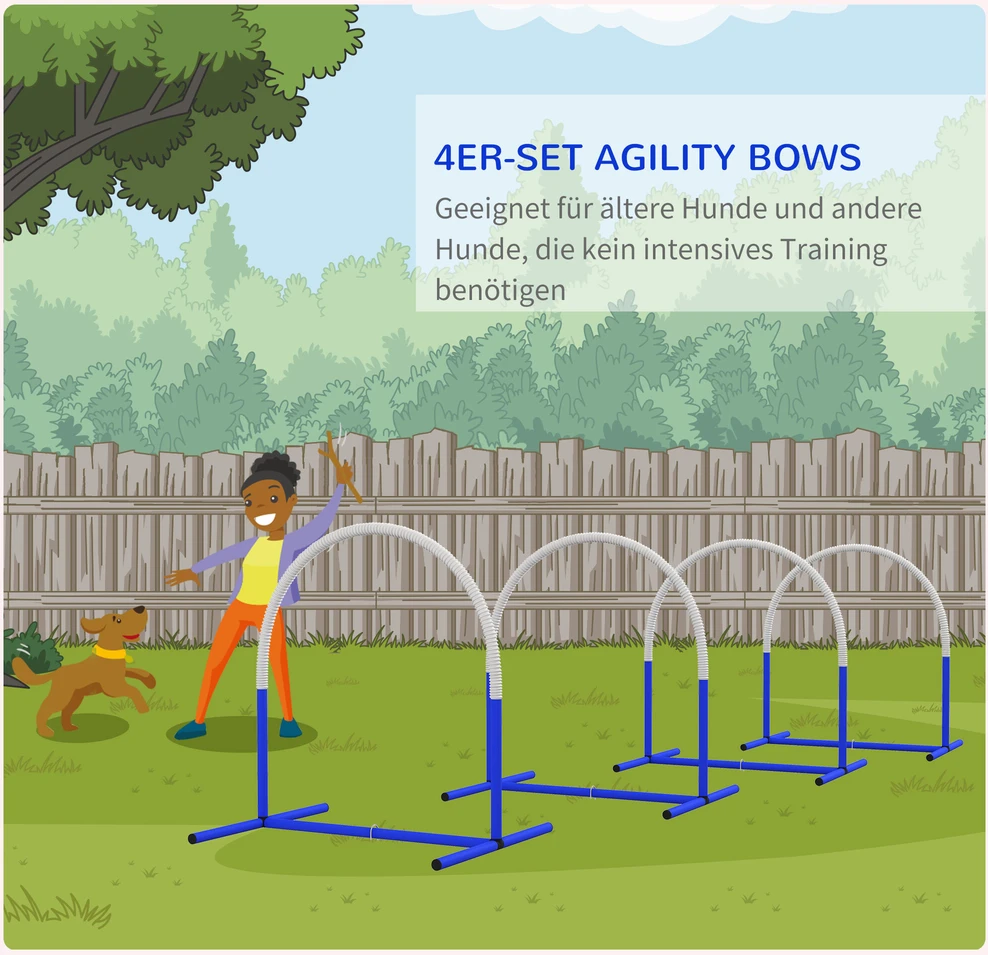 4ER-SET AGILITY BOWS

Geeignet für ältere Hunde und andere Hunde, die kein intensives Training benötigen